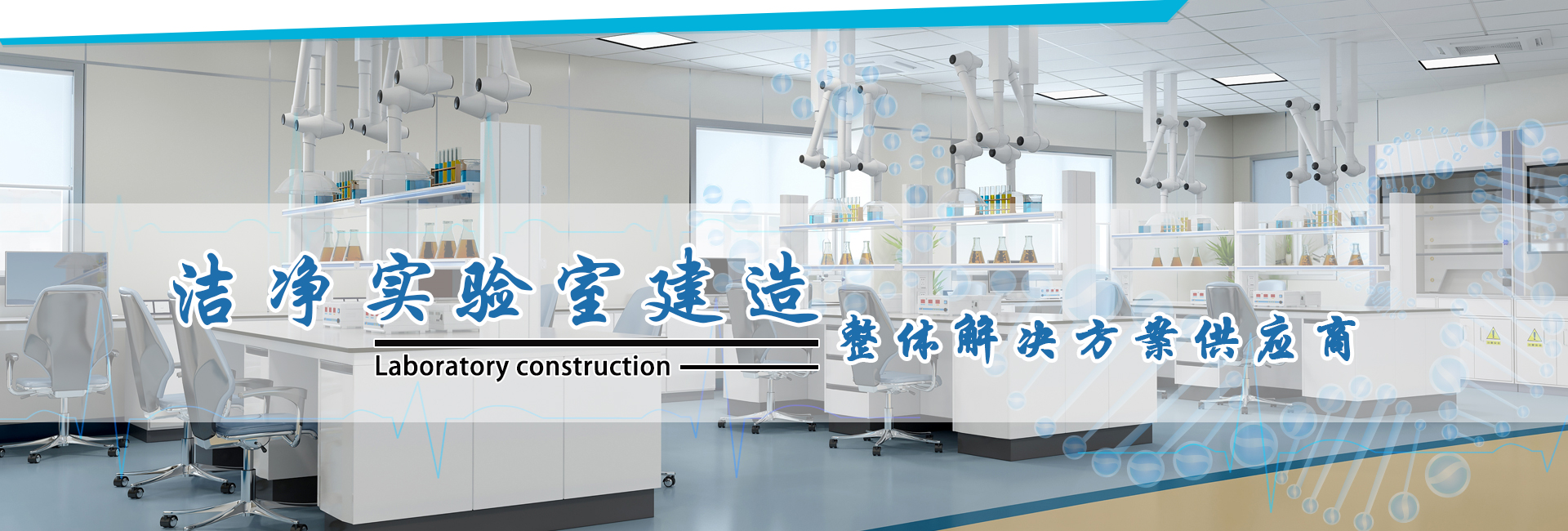 洁净实验室建造

Laboratory construction

整体解决方案供应商